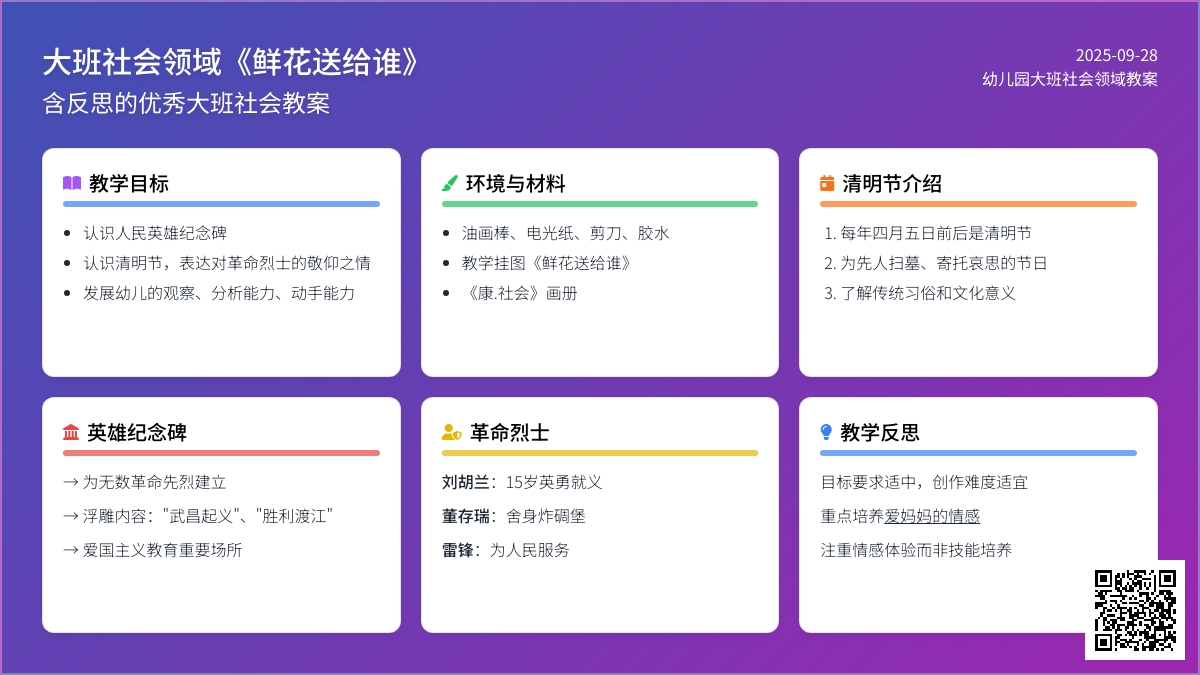 大班社会领域《鲜花送给谁》
含反思的优秀大班社会教案

2025-09-28
幼儿园大班社会领域教案

教学目标
- 认识人民英雄纪念碑
- 认识清明节，表达对革命烈士的敬仰之情
- 发展幼儿的观察、分析能力、动手能力

环境与材料
- 油画棒、电光纸、剪刀、胶水
- 教学挂图《鲜花送给谁》
- 《康.社会》画册

清明节介绍
1. 每年四月五日前后是清明节
2. 为先人扫墓、寄托哀思的节日
3. 了解传统习俗和文化意义

英雄纪念碑
→ 为无数革命先烈建立
→ 浮雕内容："武昌起义"、"胜利渡江"
→ 爱国主义教育重要场所

革命烈士
刘胡兰：15岁英勇就义
董存瑞：舍身炸碉堡
雷锋：为人民服务

教学反思
目标要求适中，创作难度适宜
重点培养爱妈妈的情感
注重情感体验而非技能培养